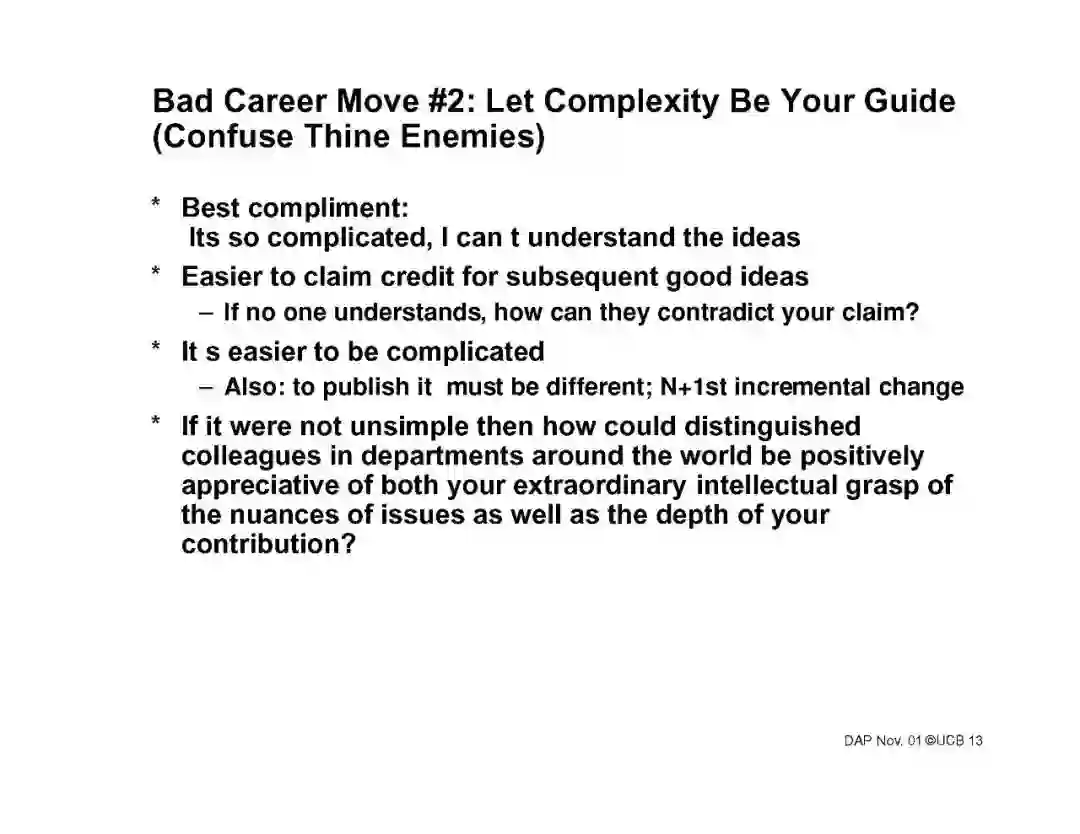 Bad Career Move #2: Let Complexity Be Your Guide (Confuse Thine Enemies)

* Best compliment:
Its so complicated, I can t understand the ideas

* Easier to claim credit for subsequent good ideas
– If no one understands, how can they contradict your claim?

* It s easier to be complicated
– Also: to publish it must be different; N+1st incremental change

* If it were not unsimple then how could distinguished colleagues in departments around the world be positively appreciative of both your extraordinary intellectual grasp of the nuances of issues as well as the depth of your contribution?

DAP Nov. 01 ©UCB 13